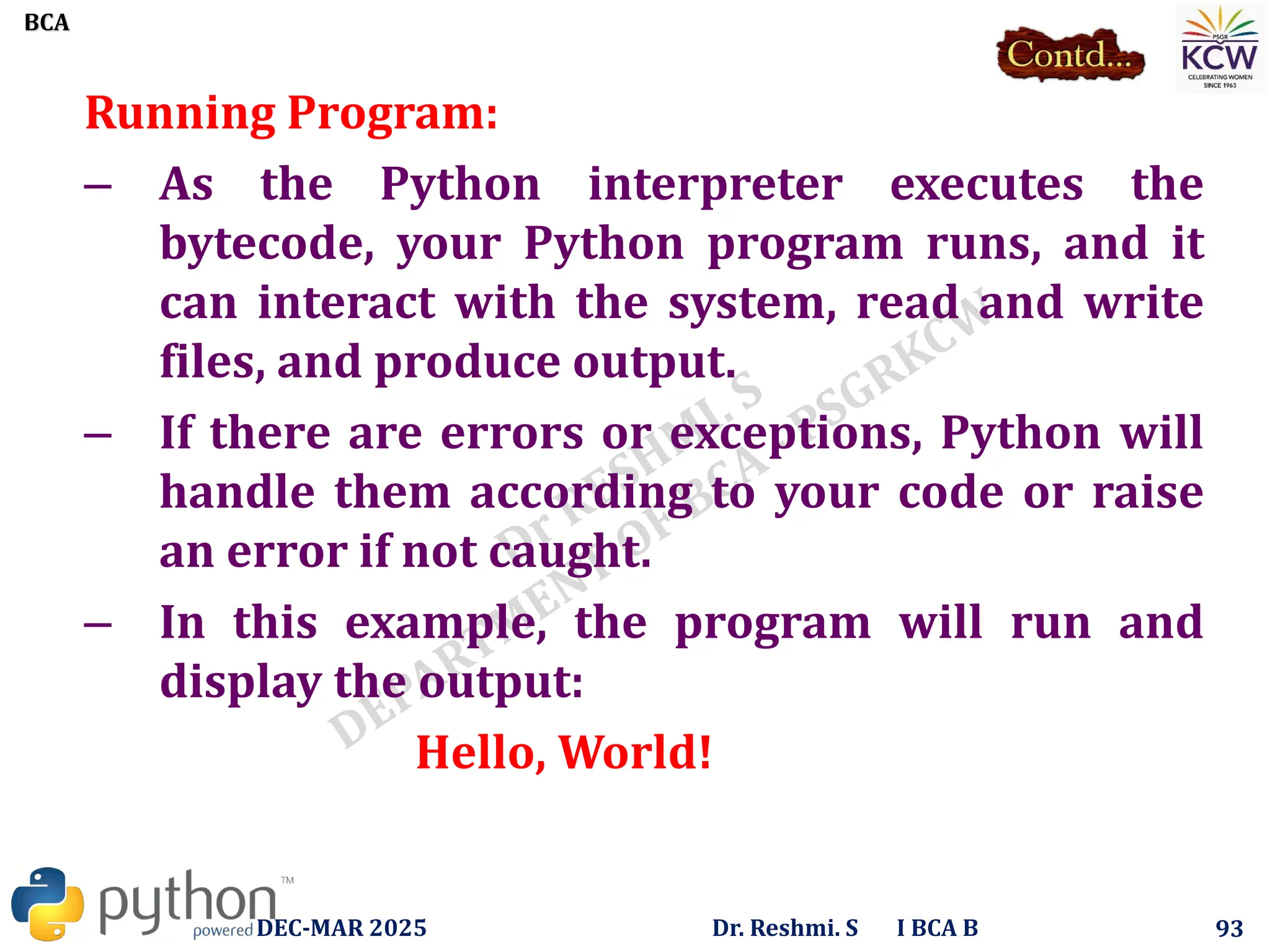 BCA

Contd...

PSGR KCW CELEBRATING WOMEN SINCE 1963

Running Program:

– As the Python interpreter executes the bytecode, your Python program runs, and it can interact with the system, read and write files, and produce output.

– If there are errors or exceptions, Python will handle them according to your code or raise an error if not caught.

– In this example, the program will run and display the output:

Hello, World!

Dr RESHMI. S DEPARTMENT OF BCA PSGRKCW

python™ powered DEC-MAR 2025 Dr. Reshmi. S I BCA B 93